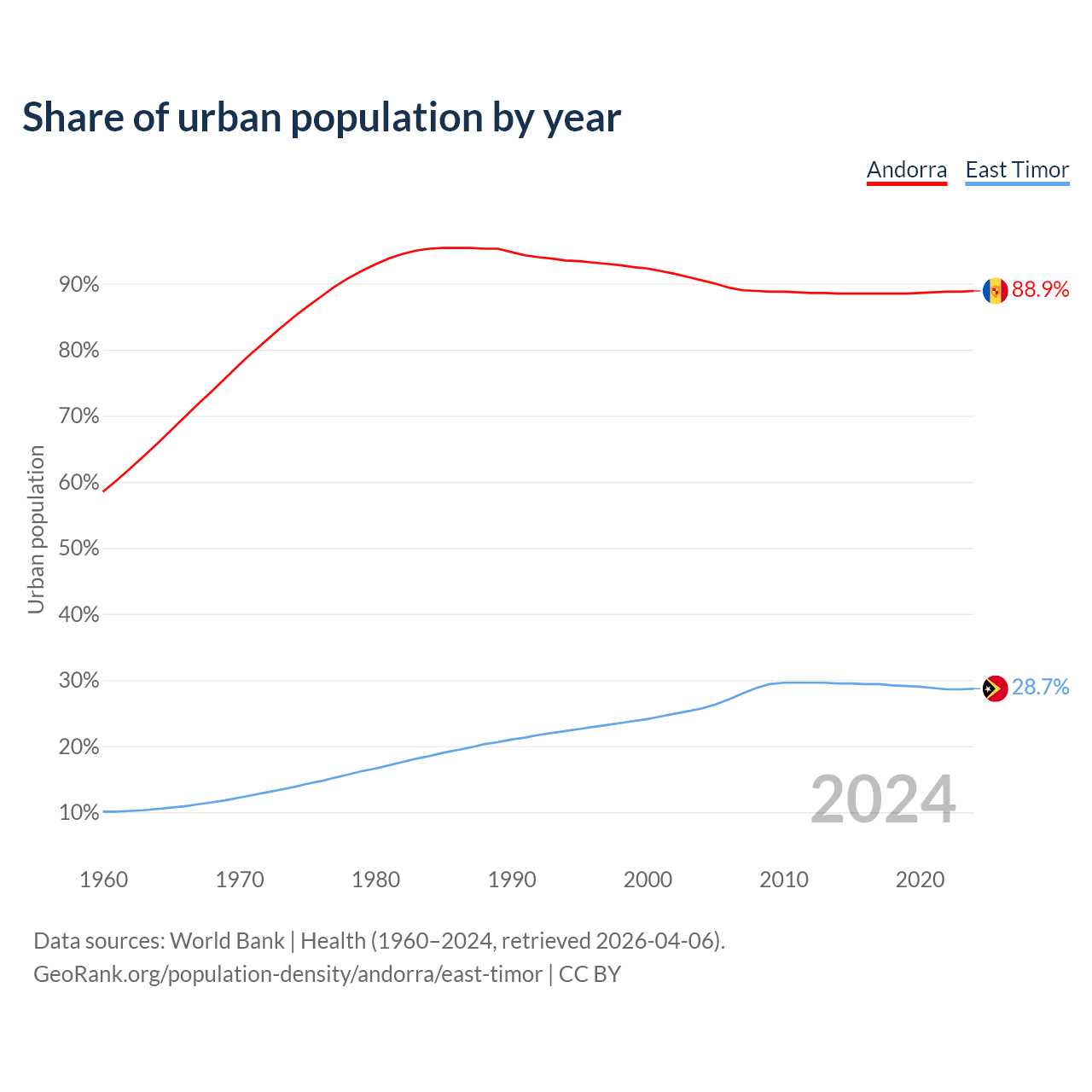 Share of urban population by year

Andorra East Timor

Urban population

90%
80%
70%
60%
50%
40%
30%
20%
10%

88.9%
28.7%

2024

1960 1970 1980 1990 2000 2010 2020

Data sources: World Bank | Health (1960–2024, retrieved 2026-04-06).
GeoRank.org/population-density/andorra/east-timor | CC BY